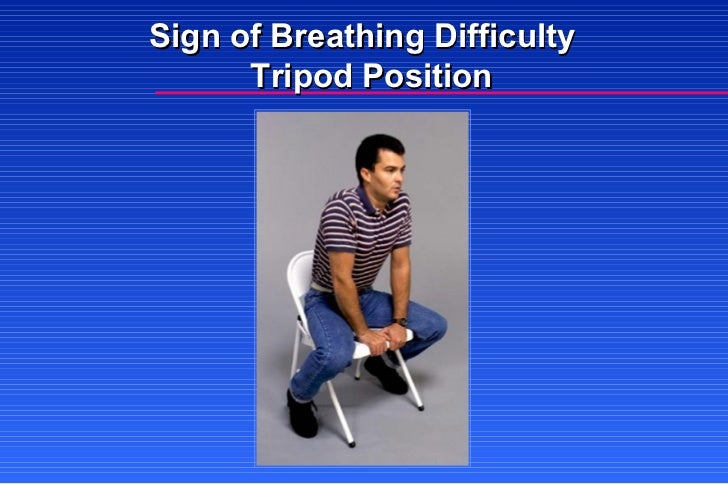 Sign of Breathing Difficulty
Tripod Position